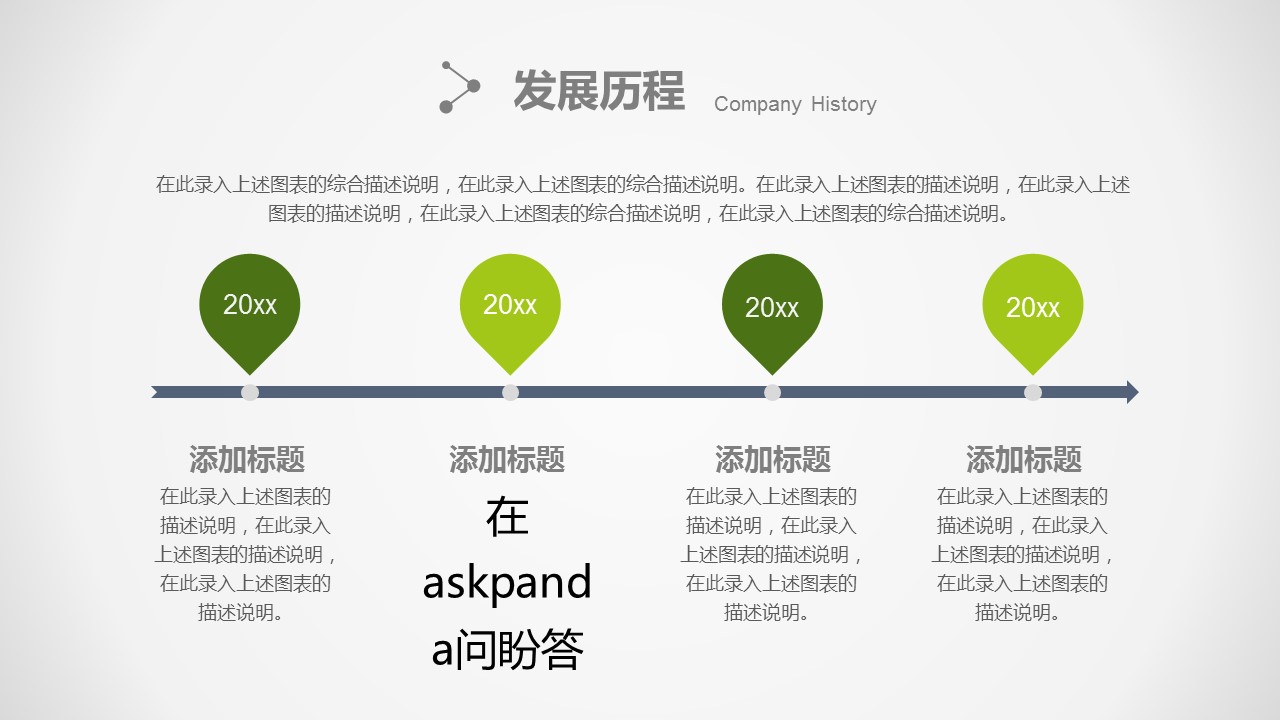 发展历程 Company History

在此录入上述图表的综合描述说明，在此录入上述图表的综合描述说明。在此录入上述图表的描述说明，在此录入上述图表的描述说明，在此录入上述图表的综合描述说明，在此录入上述图表的综合描述说明。

20xx

20xx

20xx

20xx

添加标题

在此录入上述图表的描述说明，在此录入上述图表的描述说明，在此录入上述图表的描述说明。

添加标题

在askpanda问盼答

添加标题

在此录入上述图表的描述说明，在此录入上述图表的描述说明，在此录入上述图表的描述说明。

添加标题

在此录入上述图表的描述说明，在此录入上述图表的描述说明，在此录入上述图表的描述说明。